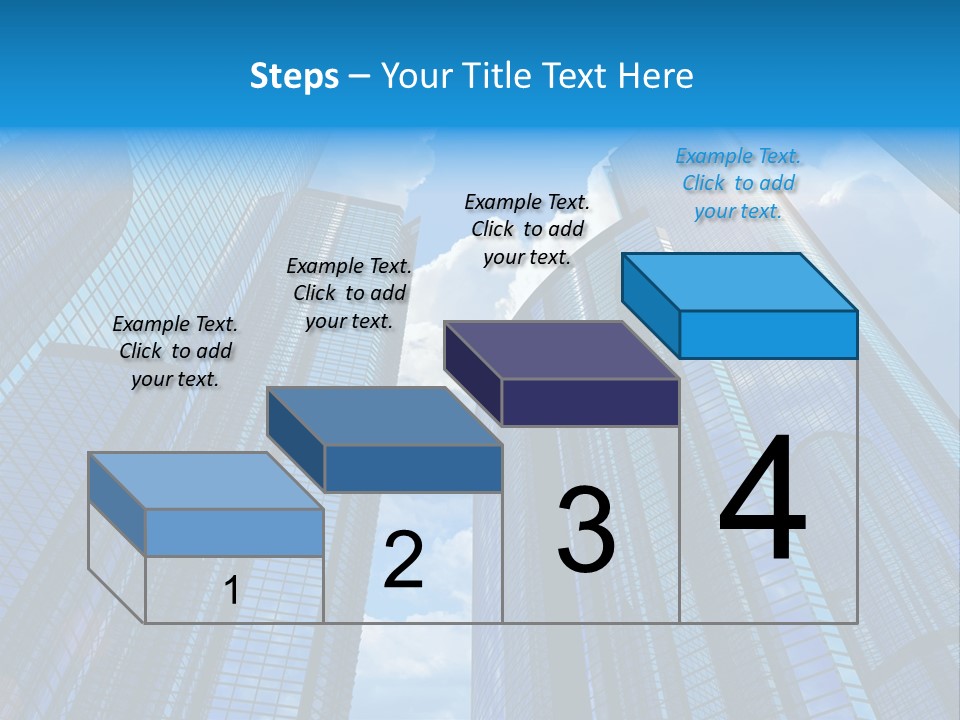 Steps – Your Title Text Here

Example Text. Click to add your text.

Example Text. Click to add your text.

Example Text. Click to add your text.

Example Text. Click to add your text.

1

2

3

4